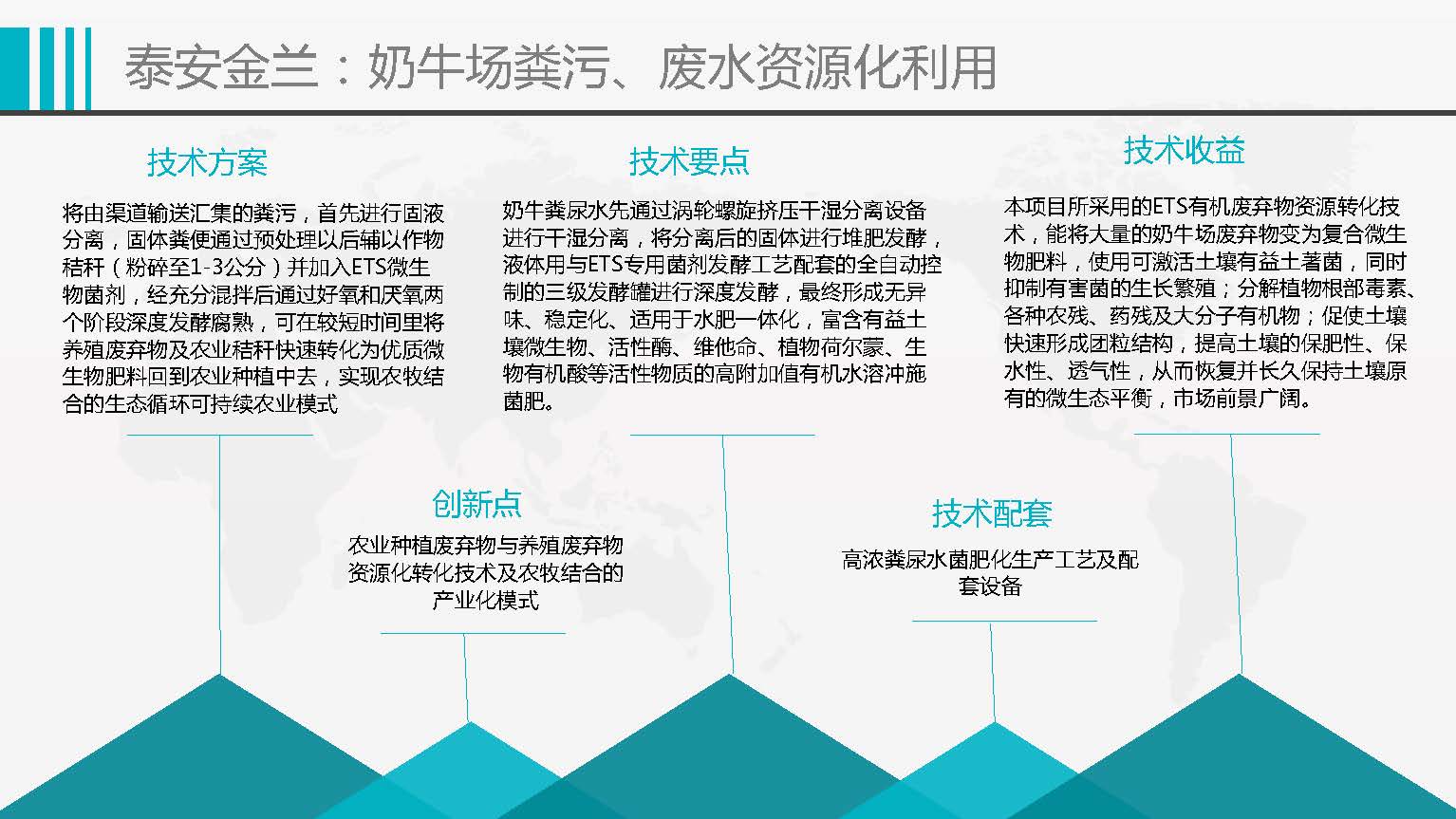 泰安金兰：奶牛场粪污、废水资源化利用

技术方案

将由渠道输送汇集的粪污，首先进行固液分离，固体粪便通过预处理以后辅以作物秸秆（粉碎至1-3公分）并加入ETS微生物菌剂，经充分混拌后通过好氧和厌氧两个阶段深度发酵腐熟，可在较短时间里将养殖废弃物及农业秸秆快速转化为优质微生物肥料回到农业种植中去，实现农牧结合的生态循环可持续农业模式

技术要点

奶牛粪尿水先通过涡轮螺旋挤压干湿分离设备进行干湿分离，将分离后的固体进行堆肥发酵，液体用与ETS专用菌剂发酵工艺配套的全自动控制的三级发酵罐进行深度发酵，最终形成无异味、稳定化、适用于水肥一体化，富含有益土壤微生物、活性酶、维他命、植物荷尔蒙、生物有机酸等活性物质的高附加值有机水溶冲施菌肥。

技术收益

本项目所采用的ETS有机废弃物资源转化技术，能将大量的奶牛场废弃物变为复合微生物肥料，使用可激活土壤有益土著菌，同时抑制有害菌的生长繁殖；分解植物根部毒素、各种农残、药残及大分子有机物；促使土壤快速形成团粒结构，提高土壤的保肥性、保水性、透气性，从而恢复并长久保持土壤原有的微生态平衡，市场前景广阔。

创新点

农业种植废弃物与养殖废弃物资源化转化技术及农牧结合的产业化模式

技术配套

高浓粪尿水菌肥化生产工艺及配套设备